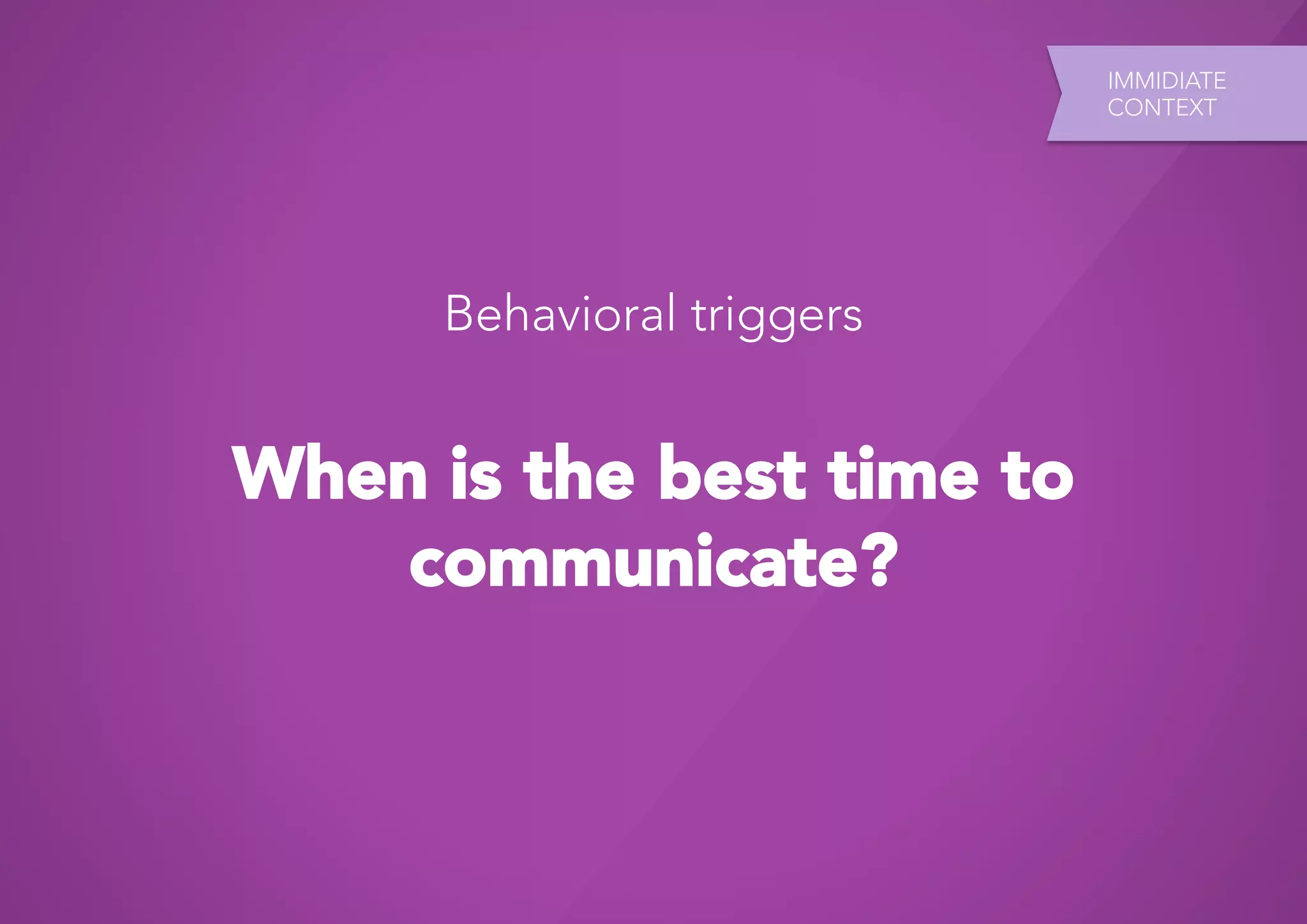 IMMIDIATE CONTEXT

Behavioral triggers

When is the best time to communicate?